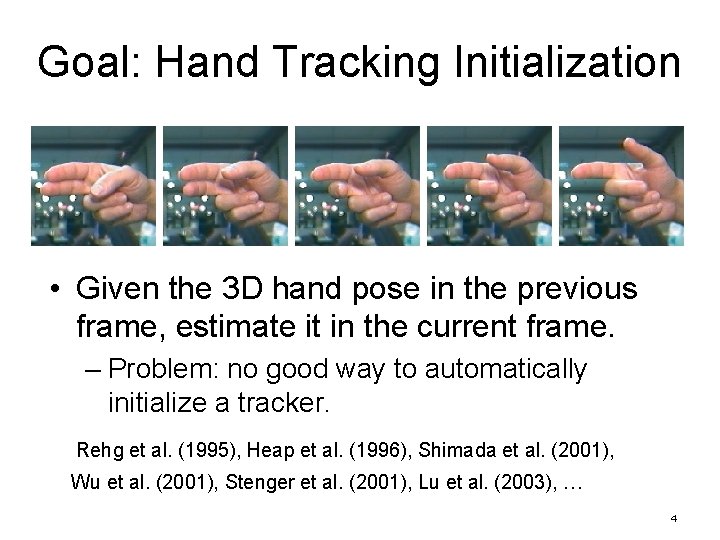 Goal: Hand Tracking Initialization

• Given the 3D hand pose in the previous frame, estimate it in the current frame.

– Problem: no good way to automatically initialize a tracker.

Rehg et al. (1995), Heap et al. (1996), Shimada et al. (2001), Wu et al. (2001), Stenger et al. (2001), Lu et al. (2003), …

4